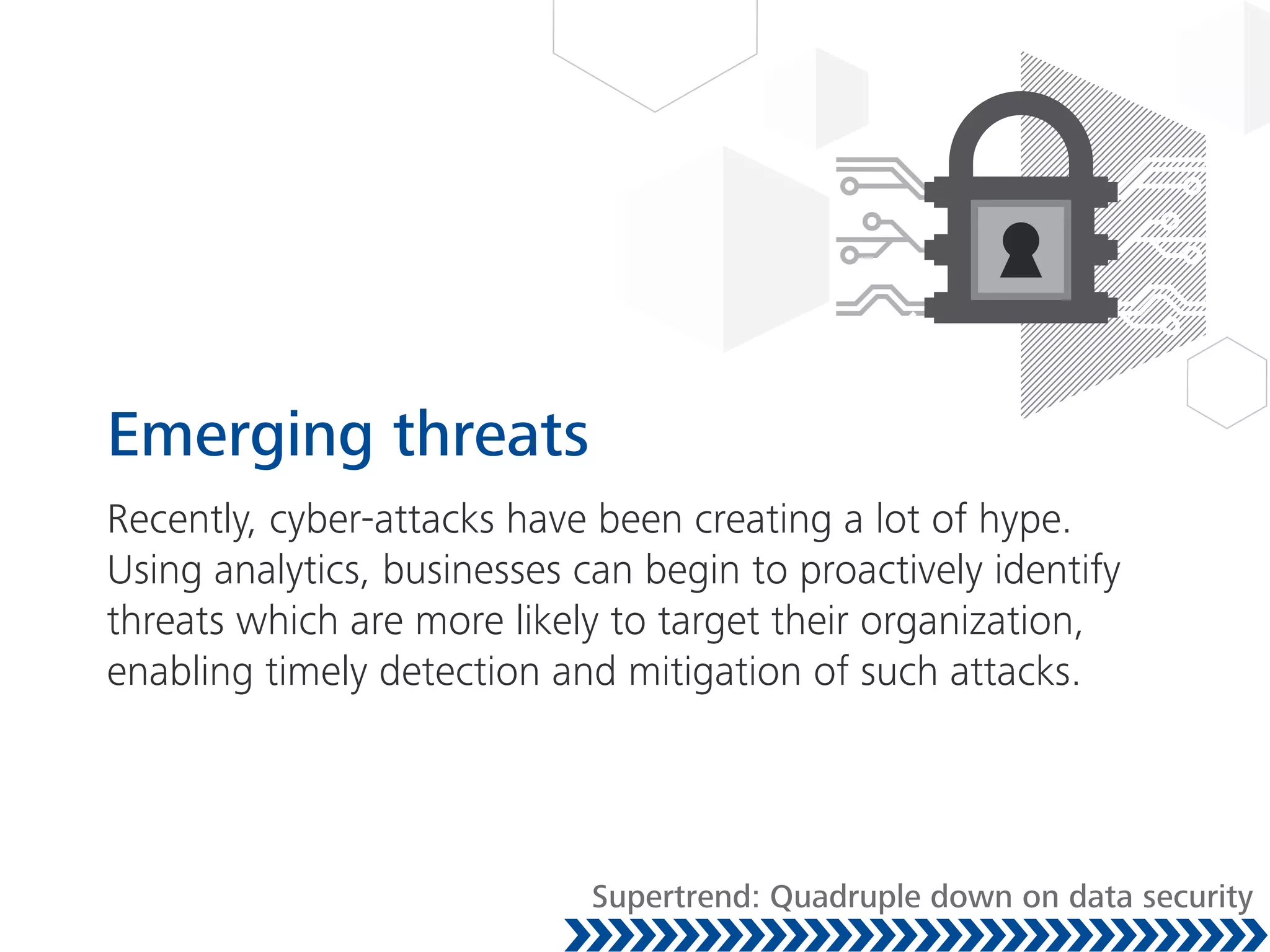 Emerging threats

Recently, cyber-attacks have been creating a lot of hype. Using analytics, businesses can begin to proactively identify threats which are more likely to target their organization, enabling timely detection and mitigation of such attacks.

Supertrend: Quadruple down on data security